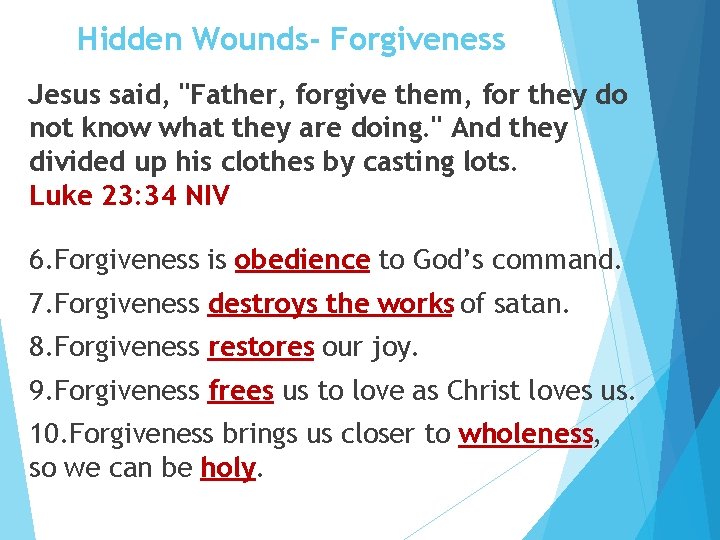 Hidden Wounds- Forgiveness

Jesus said, "Father, forgive them, for they do not know what they are doing." And they divided up his clothes by casting lots.
Luke 23:34 NIV

6.Forgiveness is obedience to God's command.

7.Forgiveness destroys the works of satan.

8.Forgiveness restores our joy.

9.Forgiveness frees us to love as Christ loves us.

10.Forgiveness brings us closer to wholeness, so we can be holy.